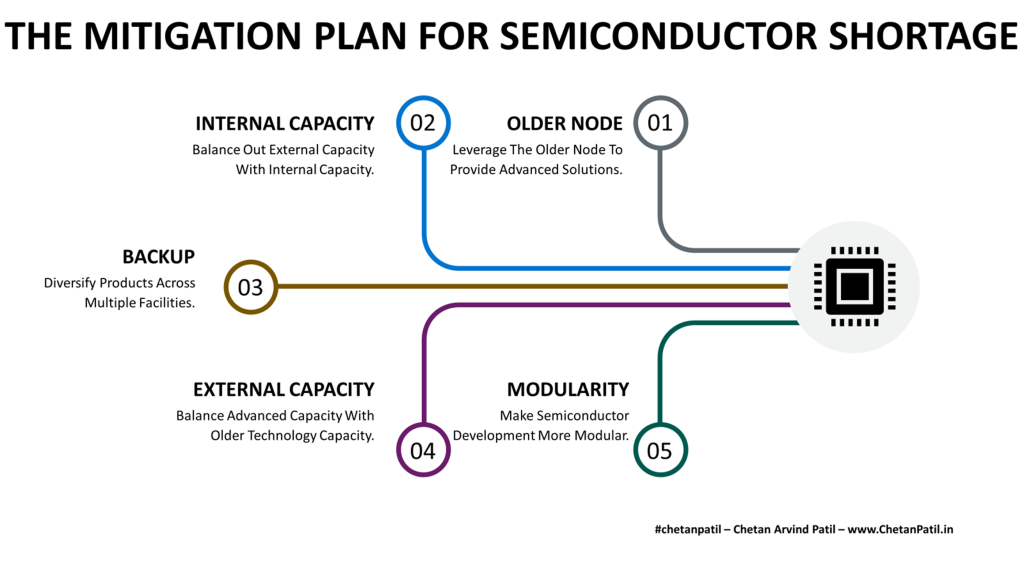 THE MITIGATION PLAN FOR SEMICONDUCTOR SHORTAGE

INTERNAL CAPACITY
Balance Out External Capacity With Internal Capacity.

02

OLDER NODE
Leverage The Older Node To Provide Advanced Solutions.

01

BACKUP
Diversify Products Across Multiple Facilities.

03

EXTERNAL CAPACITY
Balance Advanced Capacity With Older Technology Capacity.

04

MODULARITY
Make Semiconductor Development More Modular.

05

#chetanpatil – Chetan Arvind Patil – www.ChetanPatil.in